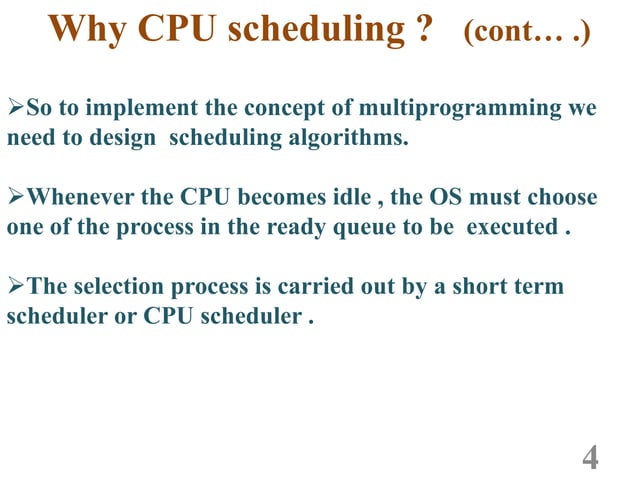 Why CPU scheduling ? (cont… .)

➢So to implement the concept of multiprogramming we need to design scheduling algorithms.

➢Whenever the CPU becomes idle , the OS must choose one of the process in the ready queue to be executed .

➢The selection process is carried out by a short term scheduler or CPU scheduler .

4